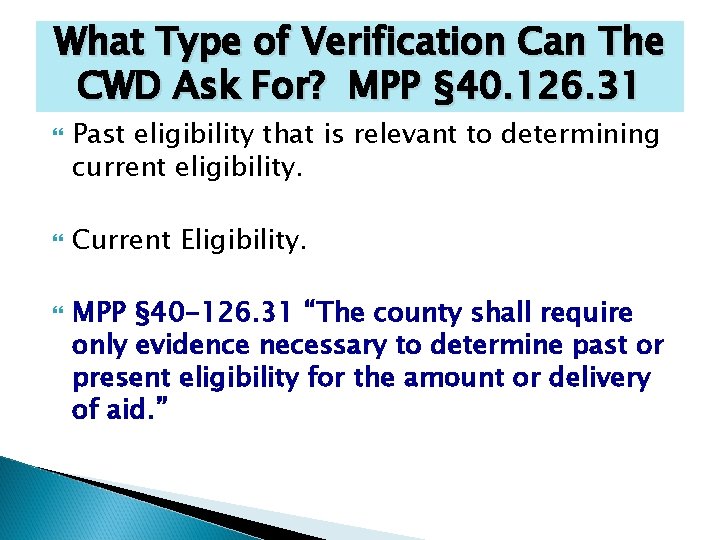 What Type of Verification Can The CWD Ask For? MPP §40.126.31

Past eligibility that is relevant to determining current eligibility.

Current Eligibility.

MPP §40-126.31 "The county shall require only evidence necessary to determine past or present eligibility for the amount or delivery of aid."